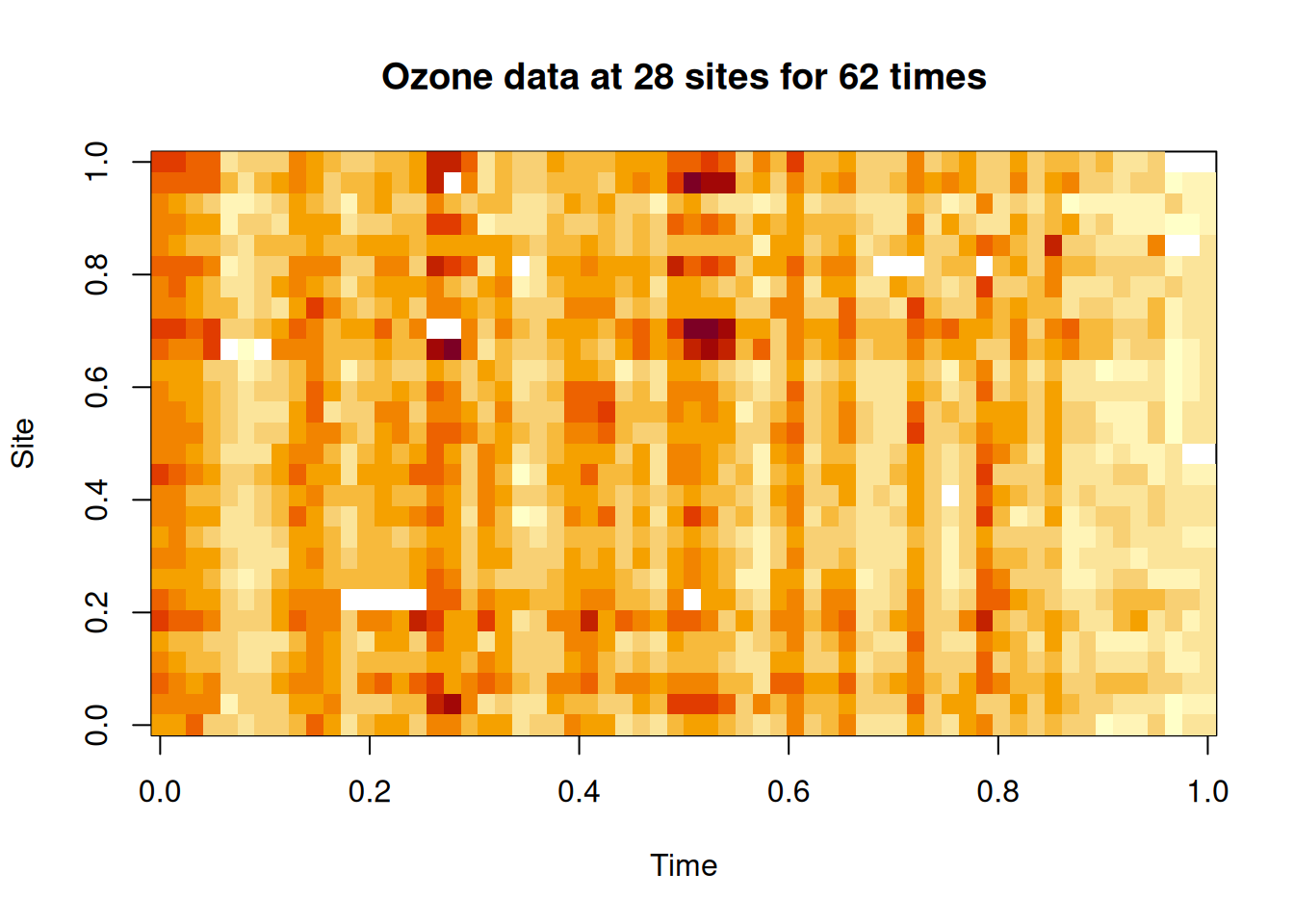 Ozone data at 28 sites for 62 times

Site

1.0
0.8
0.6
0.4
0.2
0.0

0.0
0.2
0.4
0.6
0.8
1.0

Time